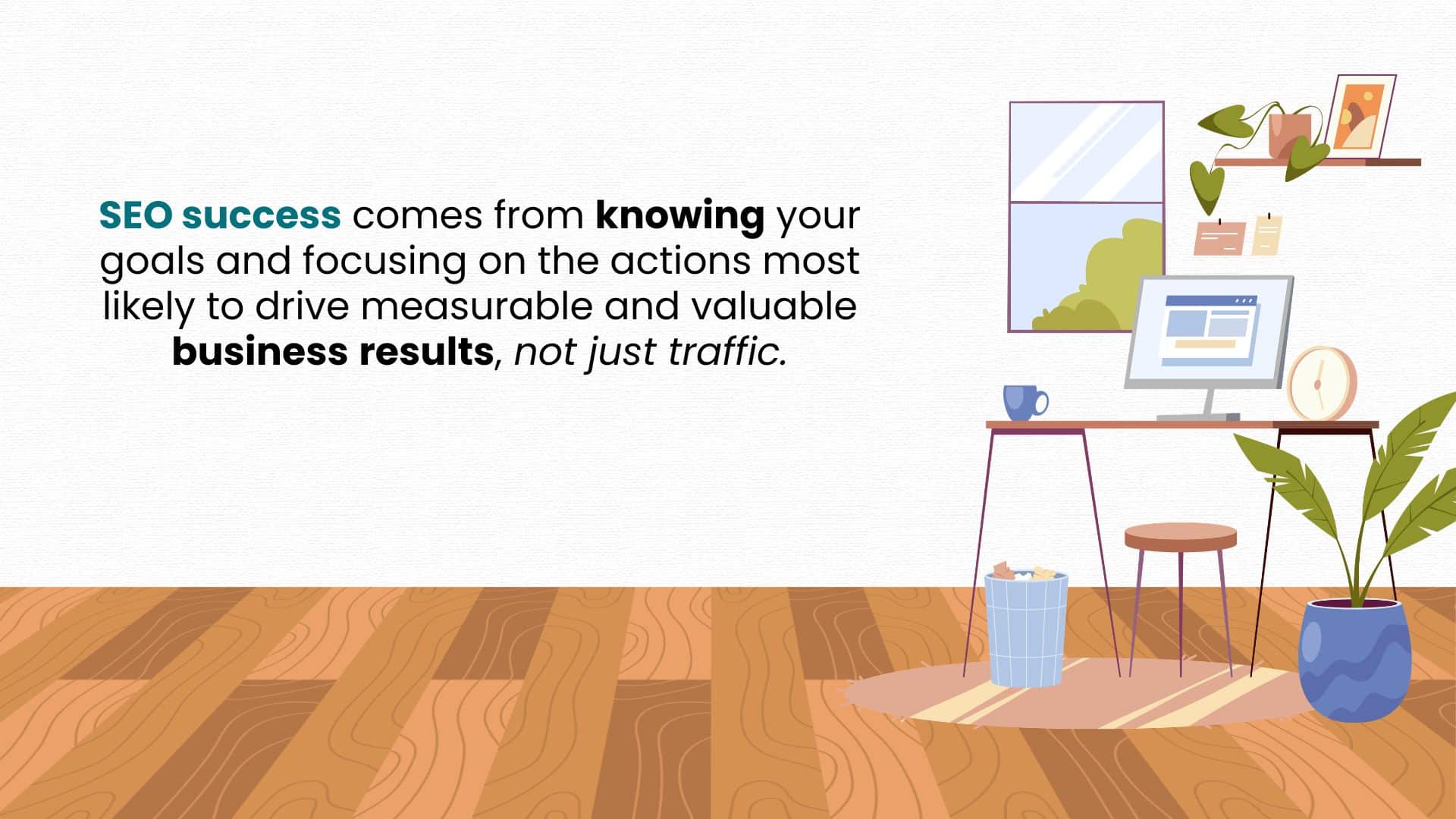 SEO success comes from knowing your goals and focusing on the actions most likely to drive measurable and valuable business results, not just traffic.